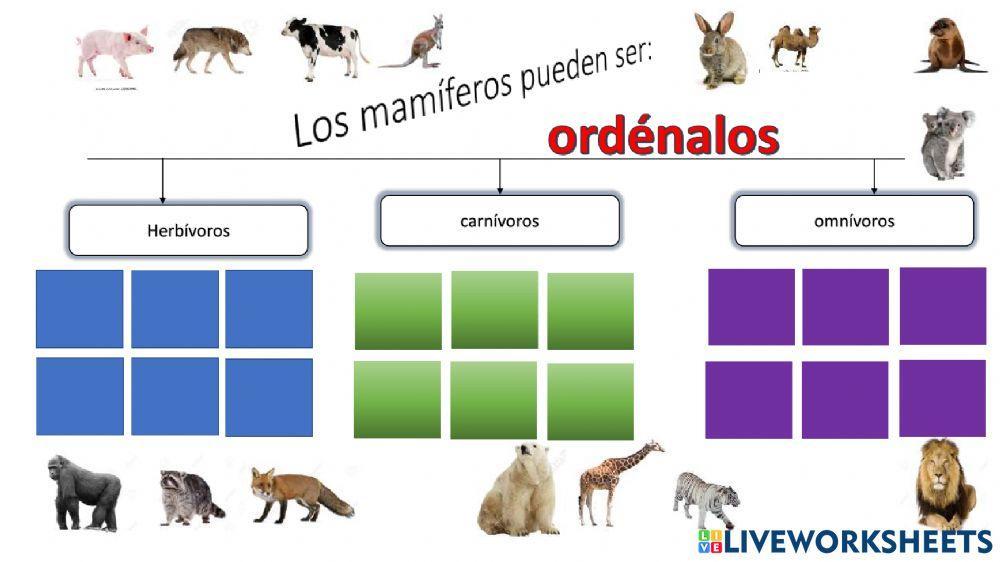 Los mamíferos pueden ser:

ordénalos

Herbívoros

carnívoros

omnívoros

LIVEWORKSHEETS